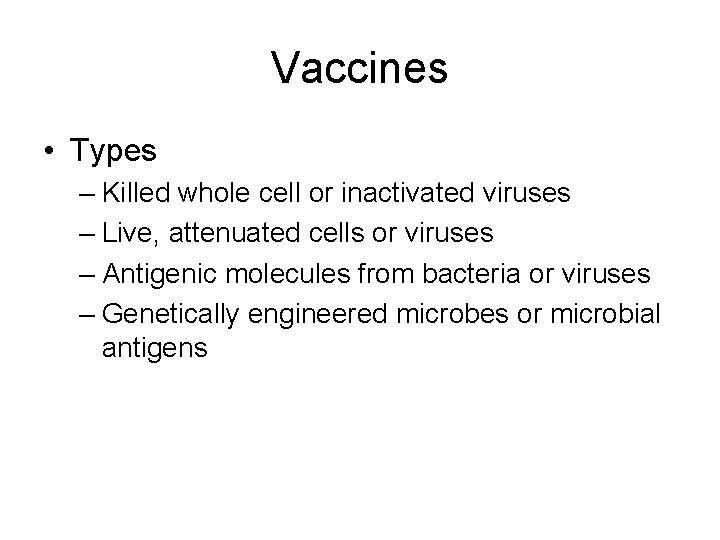 Vaccines

• Types
– Killed whole cell or inactivated viruses
– Live, attenuated cells or viruses
– Antigenic molecules from bacteria or viruses
– Genetically engineered microbes or microbial antigens